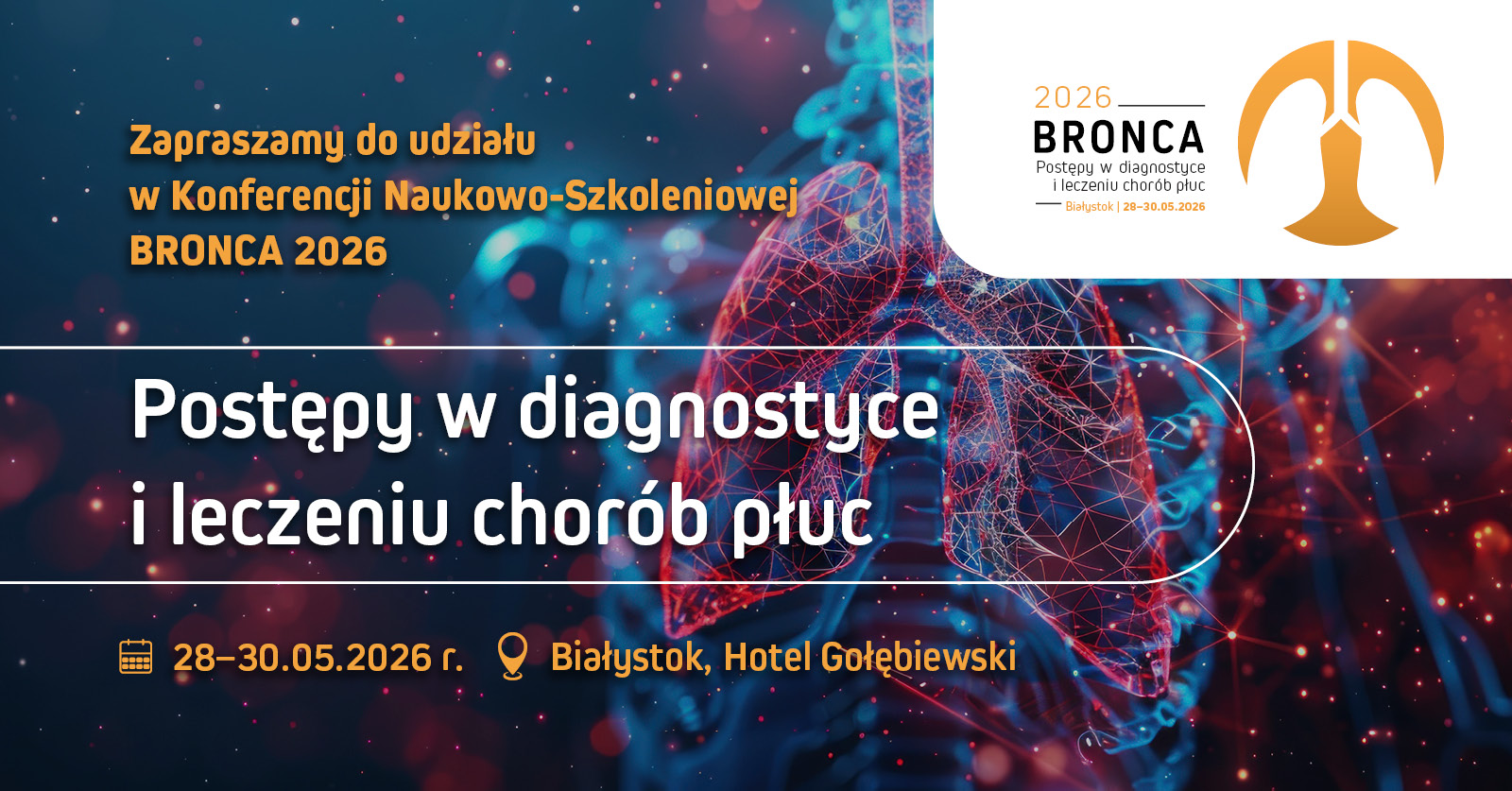 Zapraszamy do udziału w Konferencji Naukowo-Szkoleniowej BRONCA 2026

2026
BRONCA
Postępy w diagnostyce i leczeniu chorób płuc
Białystok | 28–30.05.2026

Postępy w diagnostyce i leczeniu chorób płuc

28–30.05.2026 r. Białystok, Hotel Gołębiewski